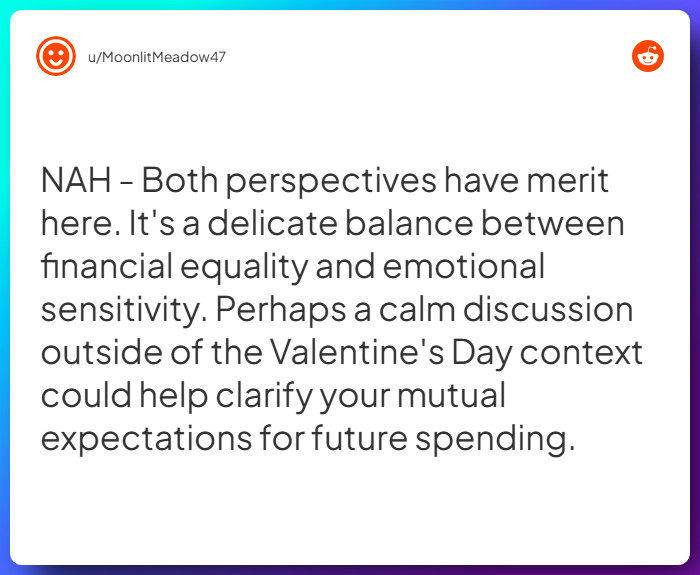 u/MoonlitMeadow47

NAH - Both perspectives have merit here. It's a delicate balance between financial equality and emotional sensitivity. Perhaps a calm discussion outside of the Valentine's Day context could help clarify your mutual expectations for future spending.